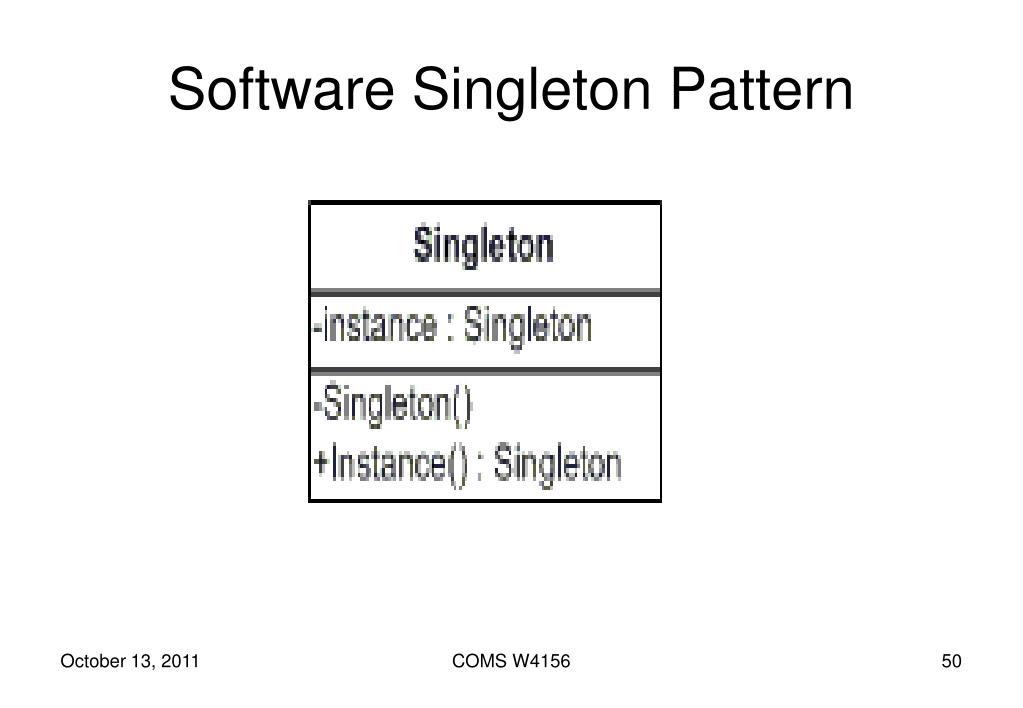 Software Singleton Pattern

Singleton

-instance : Singleton

-Singleton()
+Instance() : Singleton

October 13, 2011

COMS W4156

50